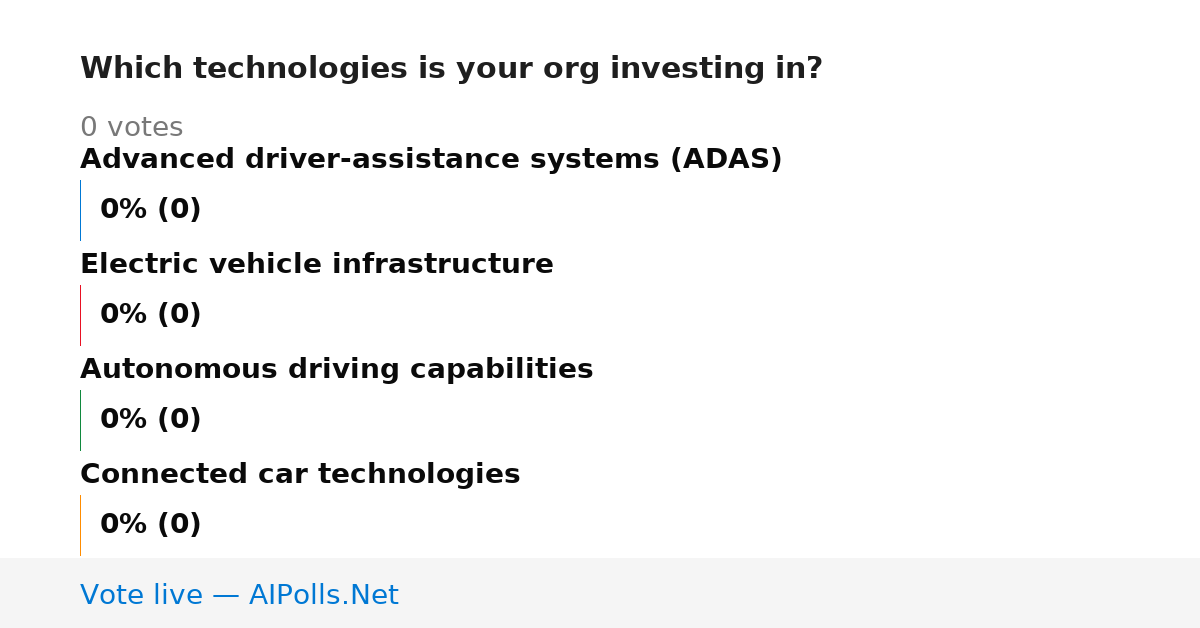 Which technologies is your org investing in?

0 votes

Advanced driver-assistance systems (ADAS)

0% (0)

Electric vehicle infrastructure

0% (0)

Autonomous driving capabilities

0% (0)

Connected car technologies

0% (0)

Vote live — AIPolls.Net